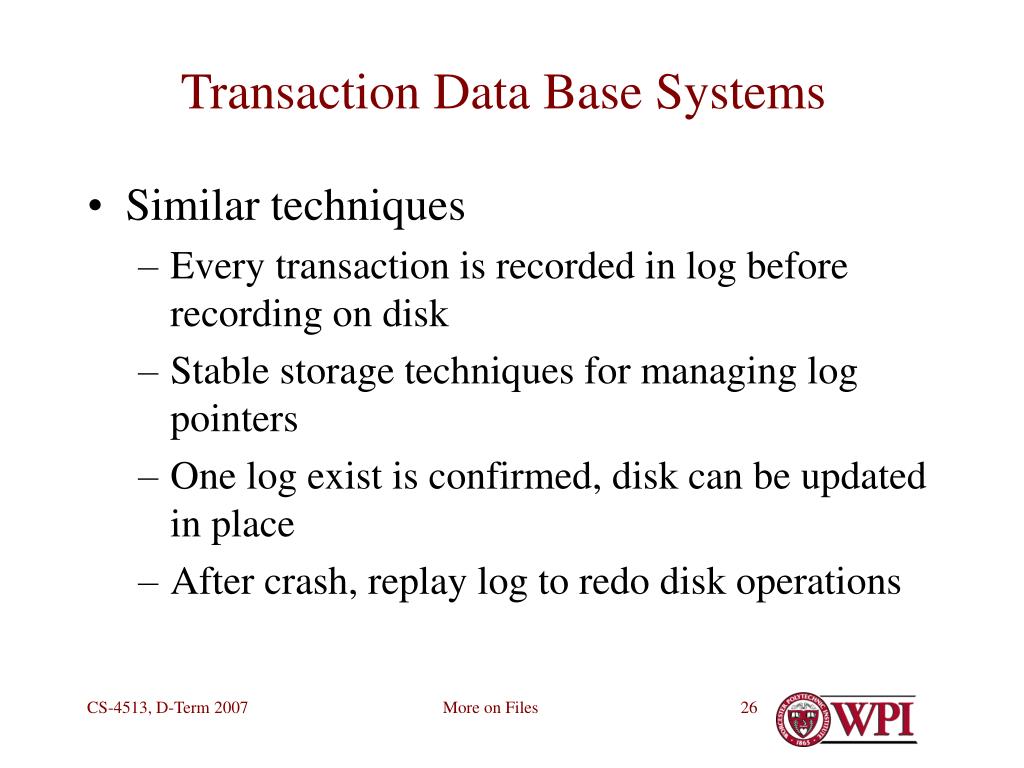 Transaction Data Base Systems

• Similar techniques
– Every transaction is recorded in log before recording on disk
– Stable storage techniques for managing log pointers
– One log exist is confirmed, disk can be updated in place
– After crash, replay log to redo disk operations

CS-4513, D-Term 2007

More on Files

26

WPI